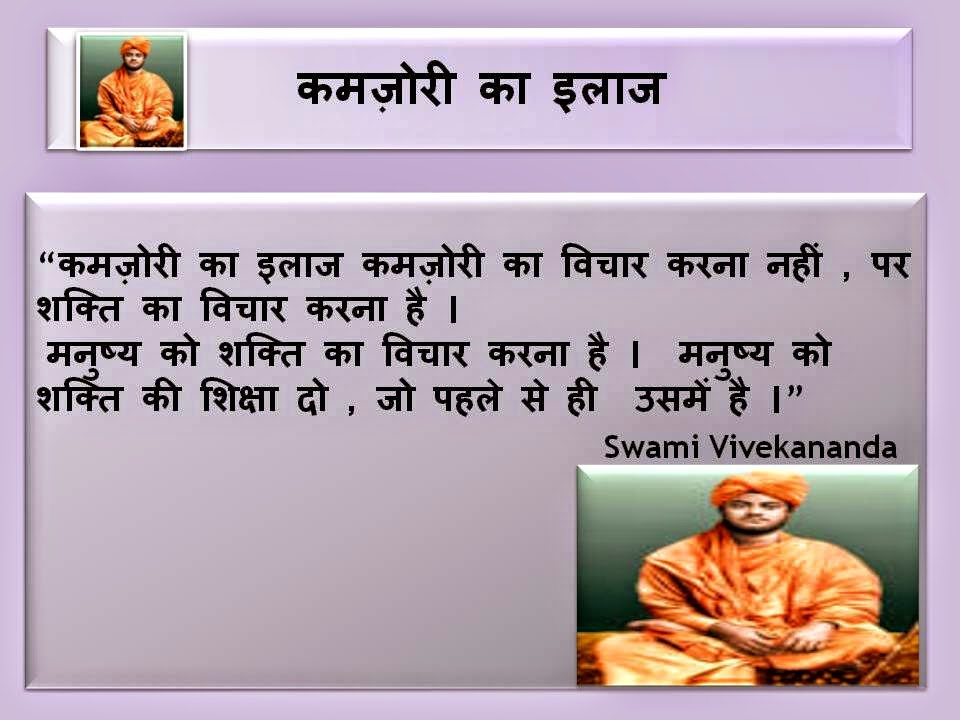 कमज़ोरी का इलाज

“कमज़ोरी का इलाज कमज़ोरी का विचार करना नहीं , पर शक्ति का विचार करना है ।
मनुष्य को शक्ति का विचार करना है । मनुष्य को शक्ति की शिक्षा दो , जो पहले से ही उसमें है ।”

Swami Vivekananda